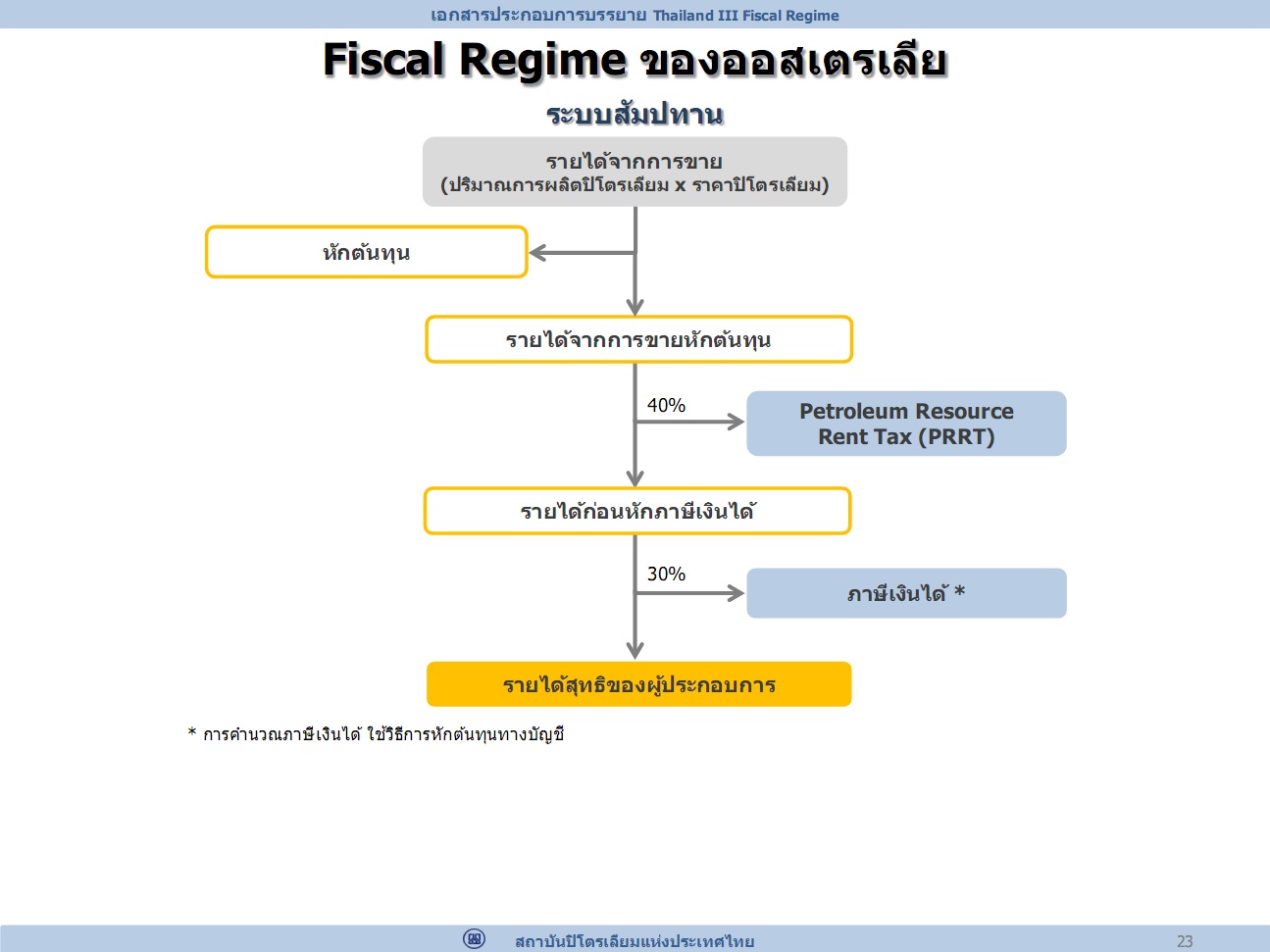 เอกสารประกอบการบรรยาย Thailand III Fiscal Regime

Fiscal Regime ของออสเตรเลีย

ระบบสัมปทาน

รายได้จากการขาย
(ปริมาณการผลิตปิโตรเลียม x ราคาปิโตรเลียม)

หักต้นทุน

รายได้จากการขายหักต้นทุน

40%

Petroleum Resource Rent Tax (PRRT)

รายได้ก่อนหักภาษีเงินได้

30%

ภาษีเงินได้ *

รายได้สุทธิของผู้ประกอบการ

* การคำนวณภาษีเงินได้ ใช้วิธีการหักต้นทุนทางบัญชี

สถาบันปิโตรเลียมแห่งประเทศไทย

23